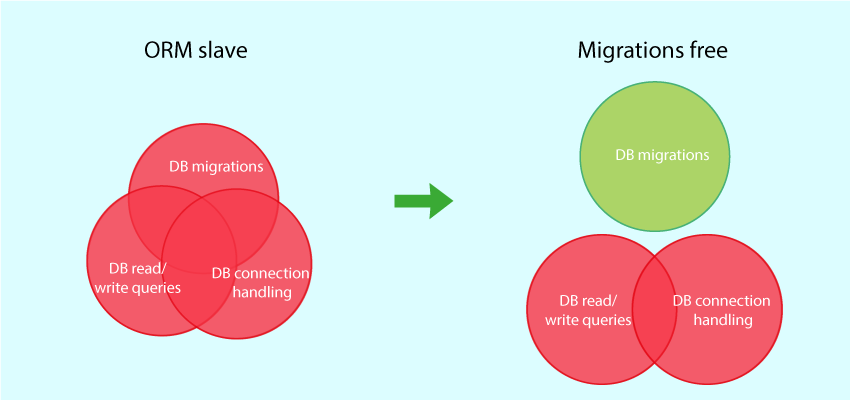 ORM slave

DB migrations

DB read/ write queries

DB connection handling

Migrations free

DB migrations

DB read/ write queries

DB connection handling